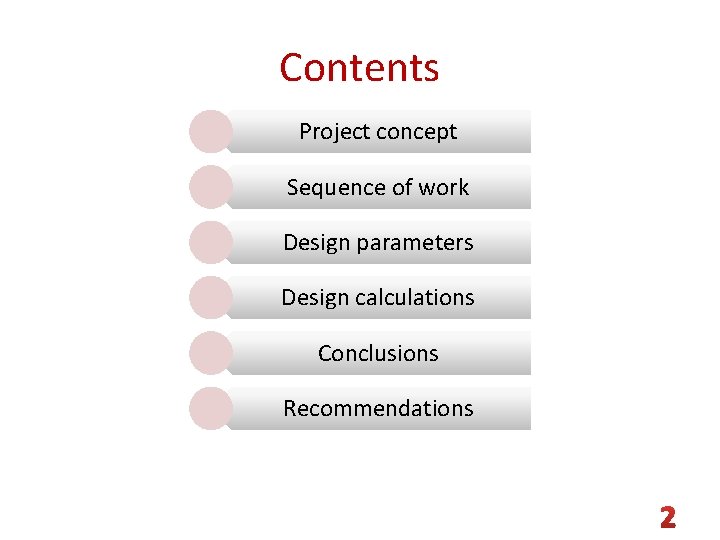 Contents

Project concept

Sequence of work

Design parameters

Design calculations

Conclusions

Recommendations

2